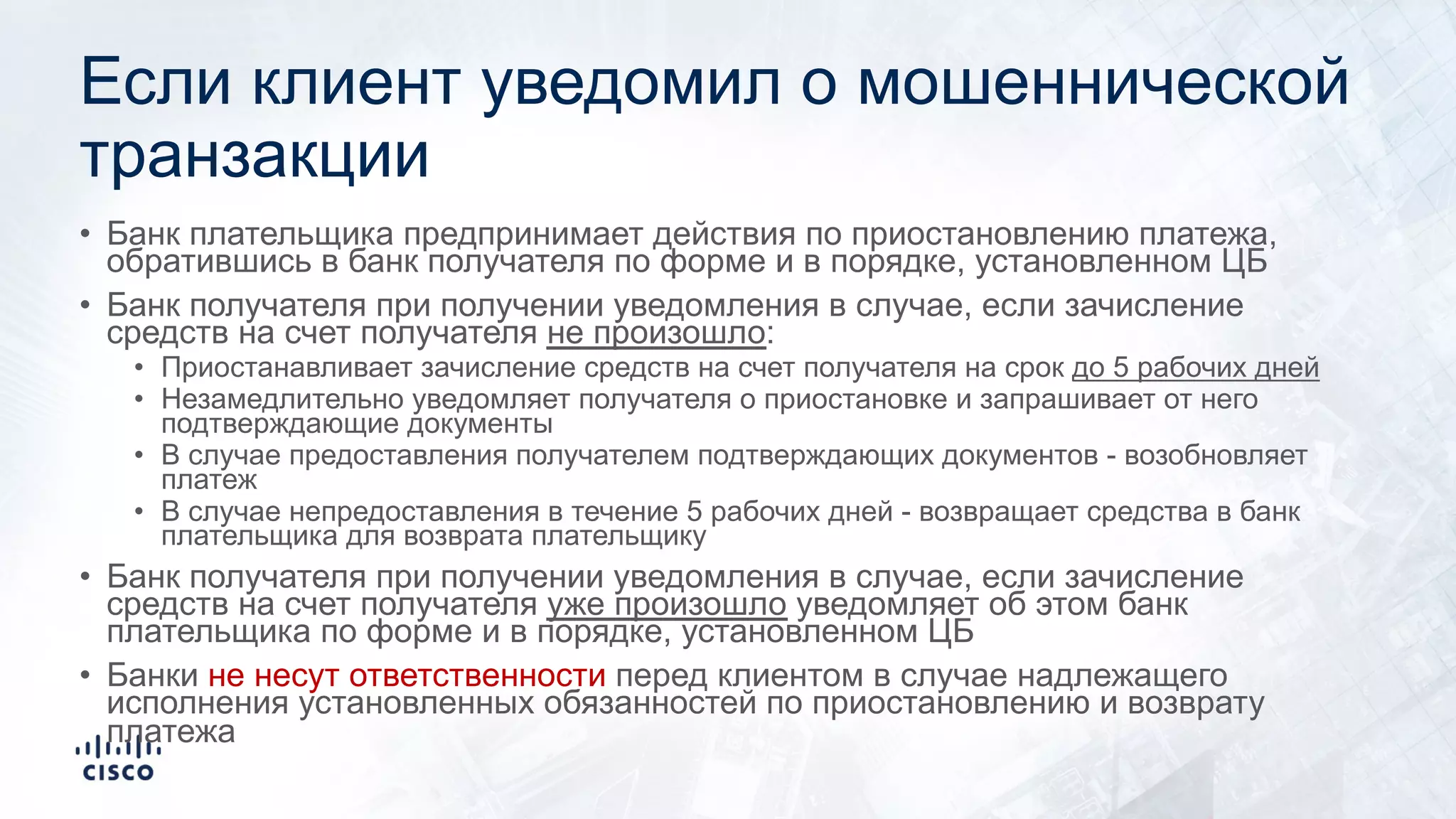 Если клиент уведомил о мошеннической транзакции

• Банк плательщика предпринимает действия по приостановлению платежа, обратившись в банк получателя по форме и в порядке, установленном ЦБ

• Банк получателя при получении уведомления в случае, если зачисление средств на счет получателя не произошло:
  • Приостанавливает зачисление средств на счет получателя на срок до 5 рабочих дней
  • Незамедлительно уведомляет получателя о приостановке и запрашивает от него подтверждающие документы
  • В случае предоставления получателем подтверждающих документов - возобновляет платеж
  • В случае непредоставления в течение 5 рабочих дней - возвращает средства в банк плательщика для возврата плательщику

• Банк получателя при получении уведомления в случае, если зачисление средств на счет получателя уже произошло уведомляет об этом банк плательщика по форме и в порядке, установленном ЦБ

• Банки не несут ответственности перед клиентом в случае надлежащего исполнения установленных обязанностей по приостановлению и возврату платежа

CISCO